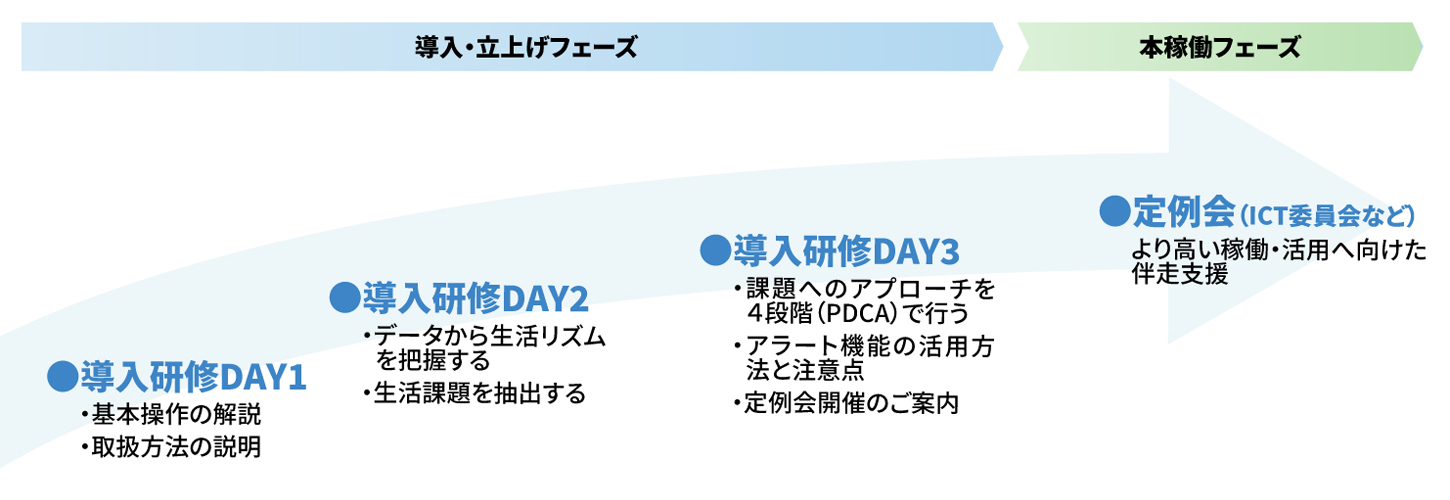 導入・立上げフェーズ

本稼働フェーズ

●導入研修DAY1
・基本操作の解説
・取扱方法の説明

●導入研修DAY2
・データから生活リズムを把握する
・生活課題を抽出する

●導入研修DAY3
・課題へのアプローチを4段階(PDCA)で行う
・アラート機能の活用方法と注意点
・定例会開催のご案内

●定例会(ICT委員会など)
より高い稼働・活用へ向けた伴走支援